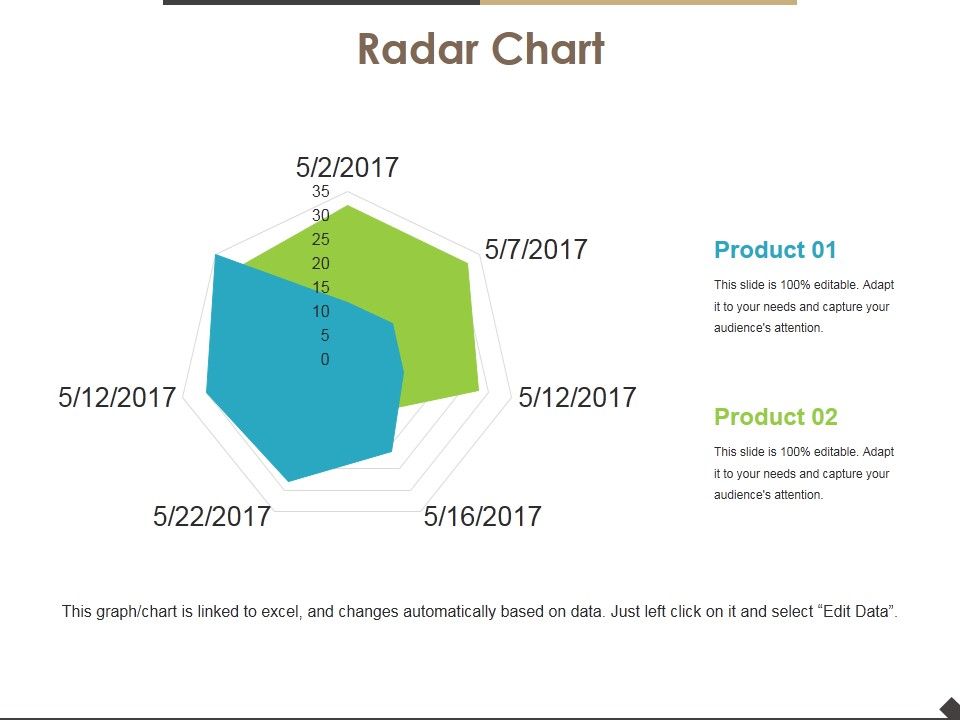 Radar Chart

5/2/2017
35
30
25
20
15
10
5
0
5/7/2017
5/12/2017
5/16/2017
5/22/2017
5/12/2017

Product 01

This slide is 100% editable. Adapt it to your needs and capture your audience's attention.

Product 02

This slide is 100% editable. Adapt it to your needs and capture your audience's attention.

This graph/chart is linked to excel, and changes automatically based on data. Just left click on it and select “Edit Data”.